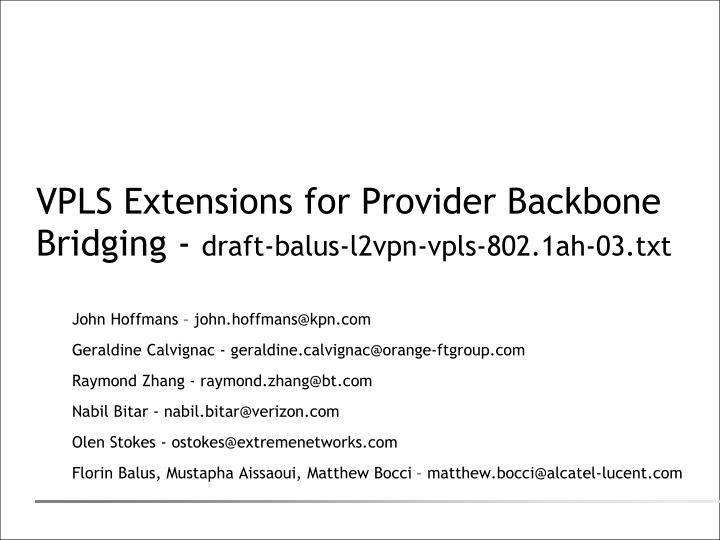 VPLS Extensions for Provider Backbone Bridging - draft-balus-l2vpn-vpls-802.1ah-03.txt

John Hoffmans – john.hoffmans@kpn.com

Geraldine Calvignac - geraldine.calvignac@orange-ftgroup.com

Raymond Zhang - raymond.zhang@bt.com

Nabil Bitar - nabil.bitar@verizon.com

Olen Stokes - ostokes@extremenetworks.com

Florin Balus, Mustapha Aissaoui, Matthew Bocci – matthew.bocci@alcatel-lucent.com